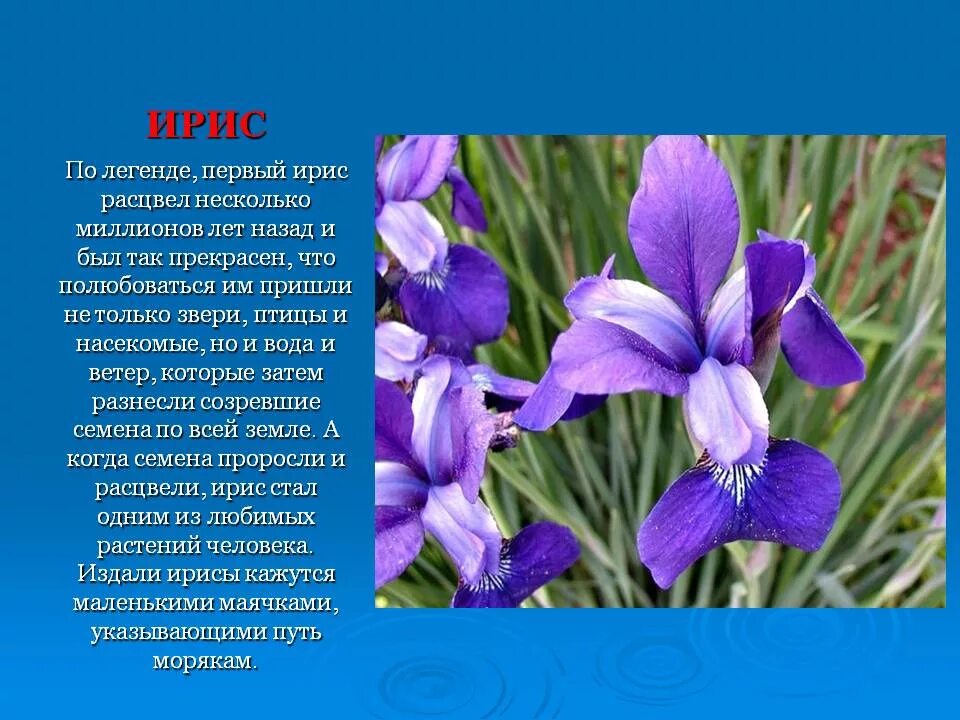 ИРИС

По легенде, первый ирис расцвел несколько миллионов лет назад и был так прекрасен, что полюбоваться им пришли не только звери, птицы и насекомые, но и вода и ветер, которые затем разнесли созревшие семена по всей земле. А когда семена проросли и расцвели, ирис стал одним из любимых растений человека. Издали ирисы кажутся маленькими маячками, указывающими путь морякам.